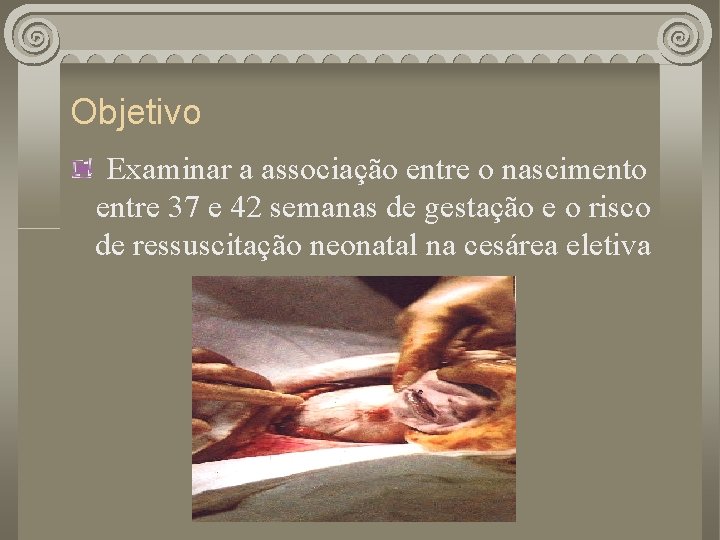 Objetivo

Examinar a associação entre o nascimento entre 37 e 42 semanas de gestação e o risco de ressuscitação neonatal na cesárea eletiva